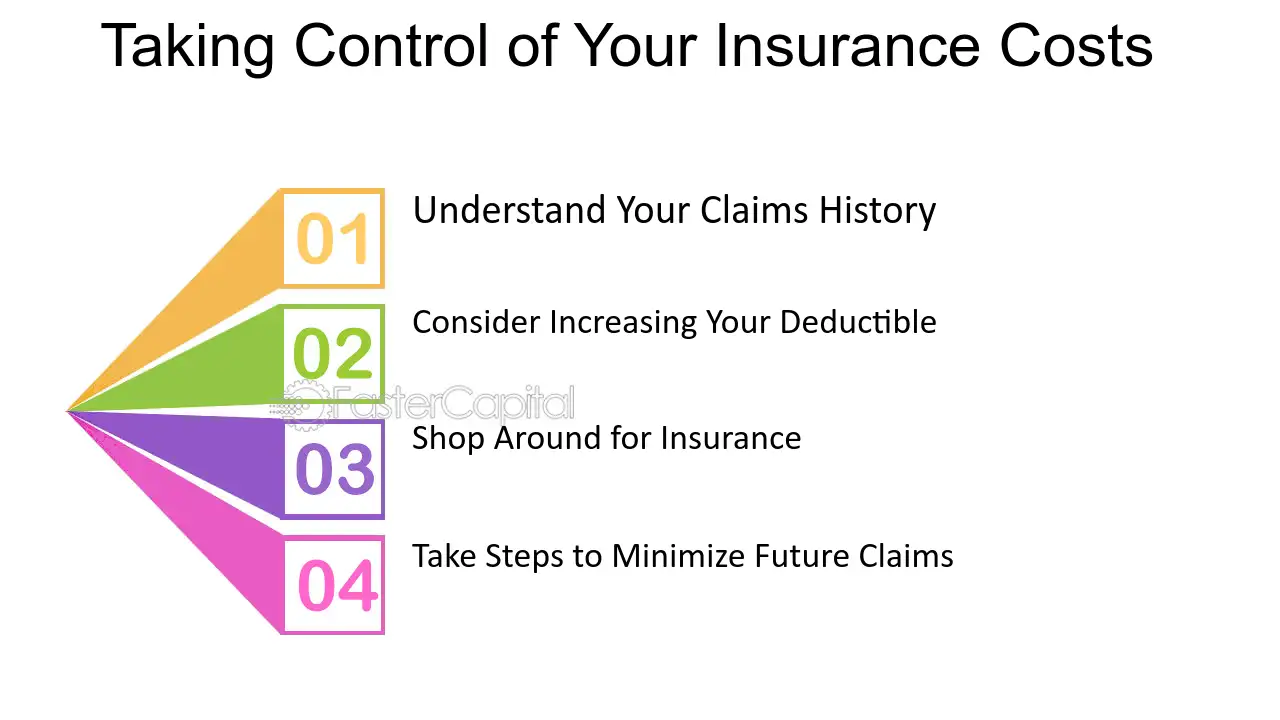 Taking Control of Your Insurance Costs

01
Understand Your Claims History

02
Consider Increasing Your Deductible

03
Shop Around for Insurance

04
Take Steps to Minimize Future Claims

FasterCapital